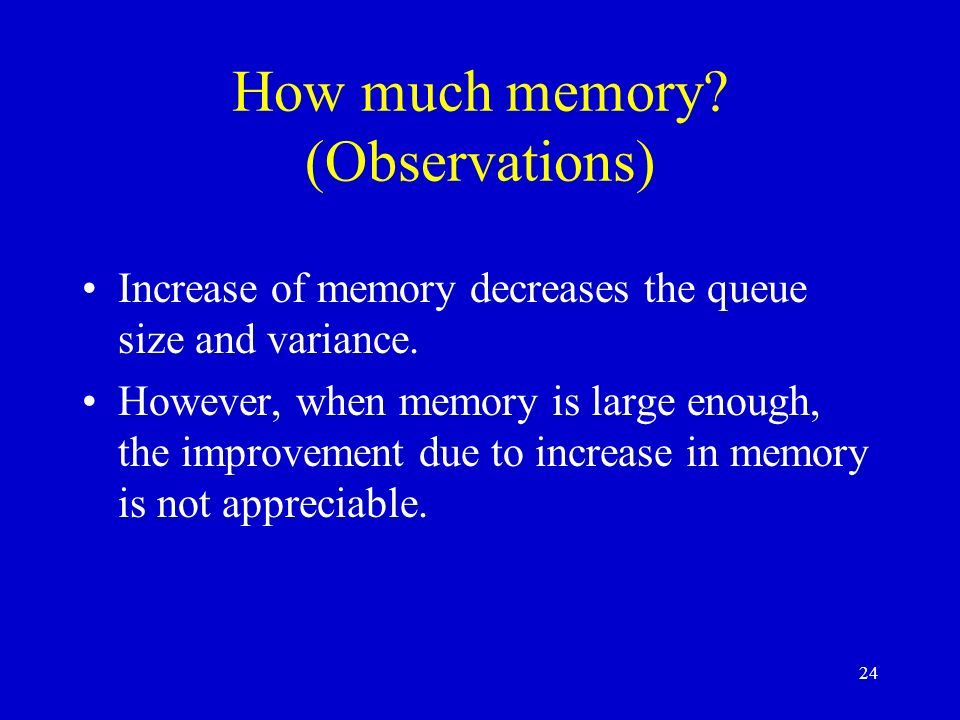 How much memory?
(Observations)

• Increase of memory decreases the queue size and variance.

• However, when memory is large enough, the improvement due to increase in memory is not appreciable.

24